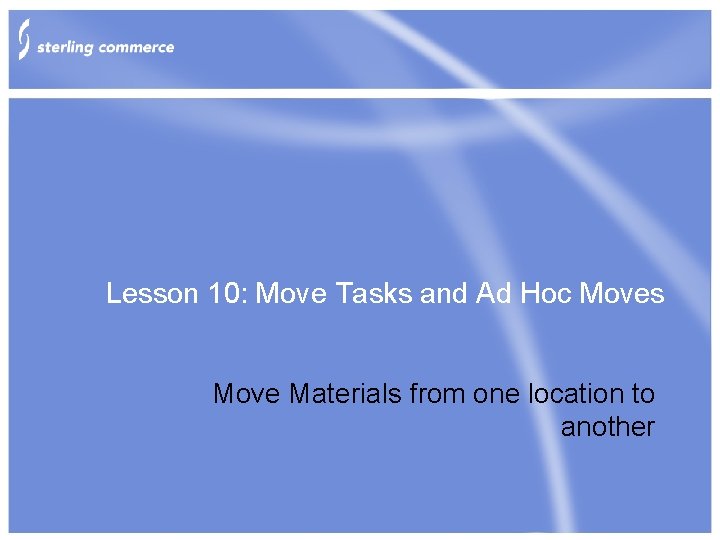 sterling commerce

Lesson 10: Move Tasks and Ad Hoc Moves

Move Materials from one location to another